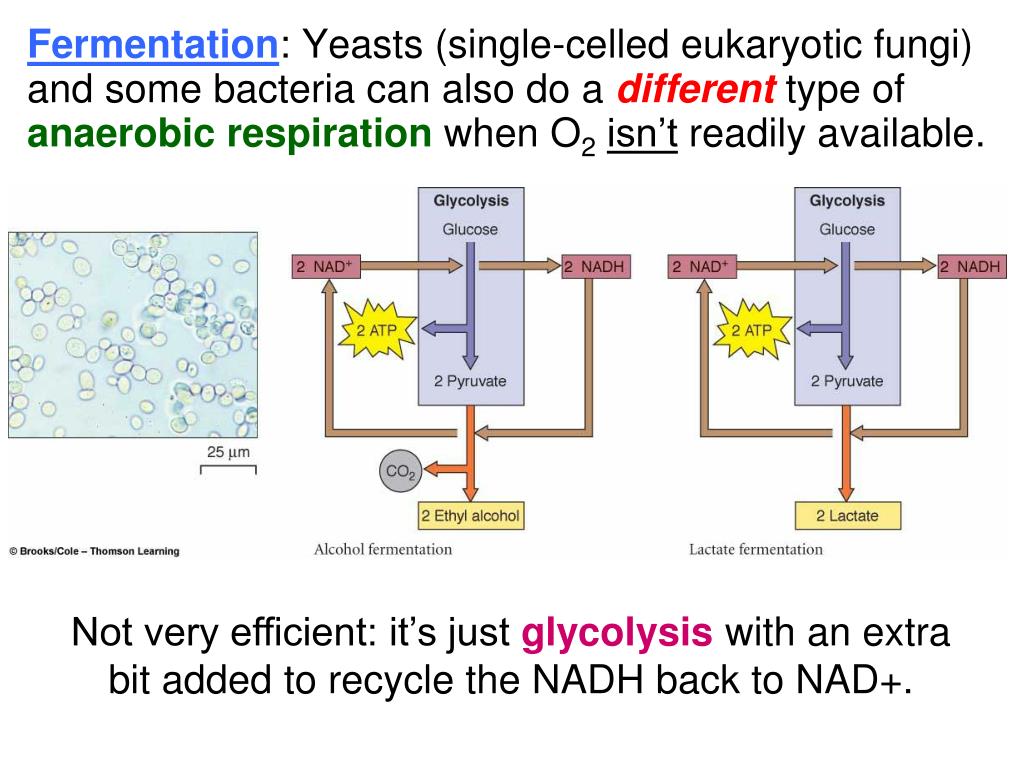 Fermentation: Yeasts (single-celled eukaryotic fungi) and some bacteria can also do a different type of anaerobic respiration when $O_2$ isn't readily available.

25 µm

© Brooks/Cole – Thomson Learning

Glycolysis
Glucose
2 $NAD^+$
2 NADH
2 ATP
2 Pyruvate
$CO_2$
2 Ethyl alcohol
Alcohol fermentation

Glycolysis
Glucose
2 $NAD^+$
2 NADH
2 ATP
2 Pyruvate
2 Lactate
Lactate fermentation

Not very efficient: it's just glycolysis with an extra bit added to recycle the NADH back to NAD+.